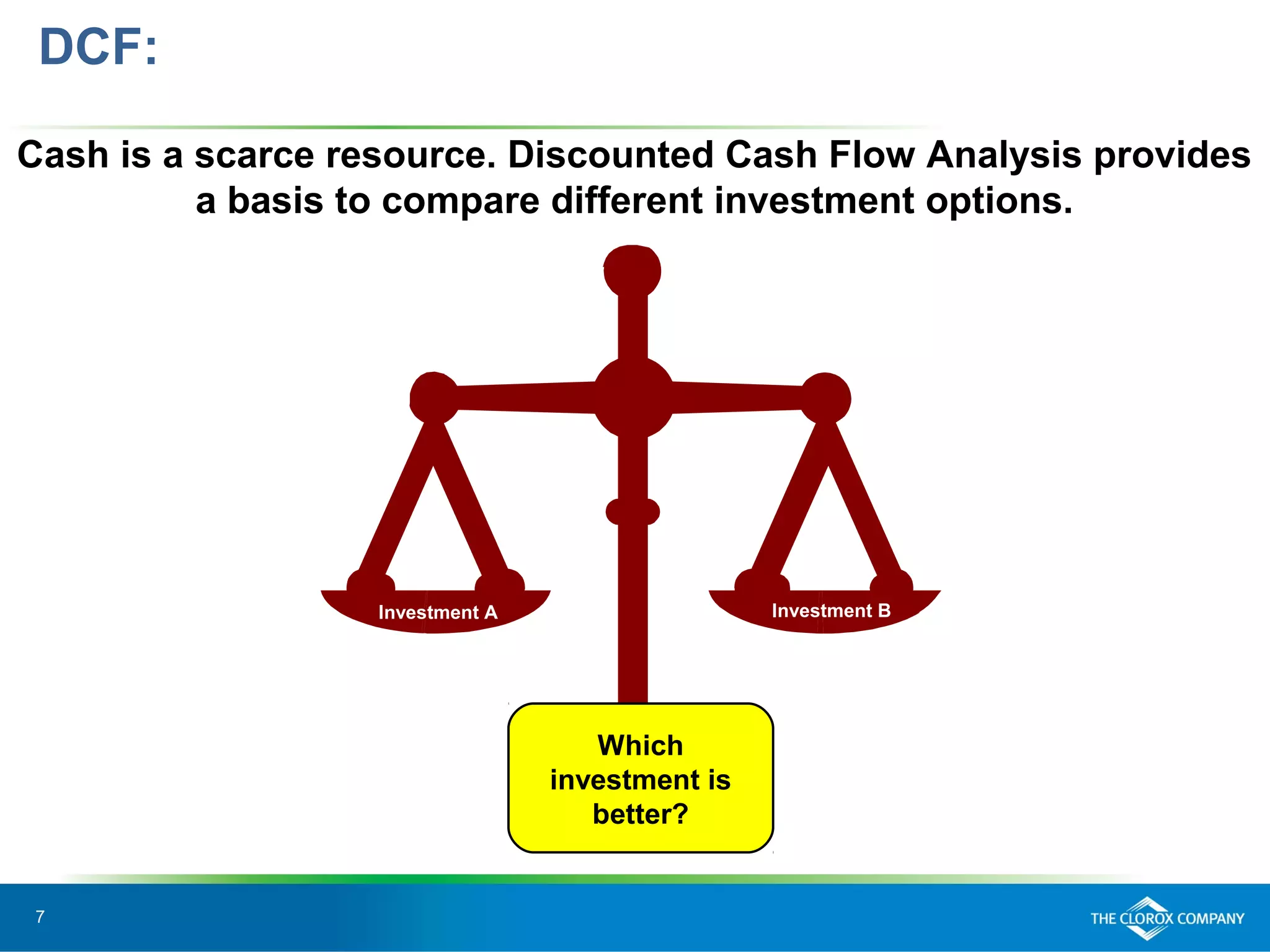 DCF:

Cash is a scarce resource. Discounted Cash Flow Analysis provides a basis to compare different investment options.

Investment A

Investment B

Which investment is better?

7

THE CLOROX COMPANY